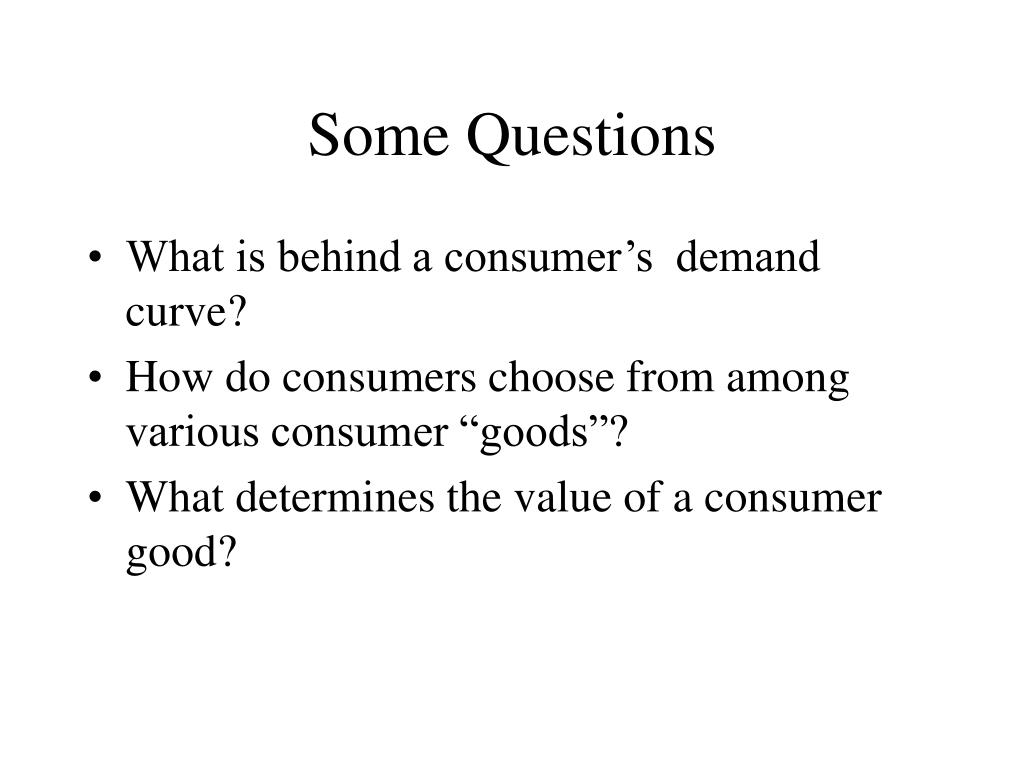 Some Questions

• What is behind a consumer’s demand curve?
• How do consumers choose from among various consumer “goods”?
• What determines the value of a consumer good?